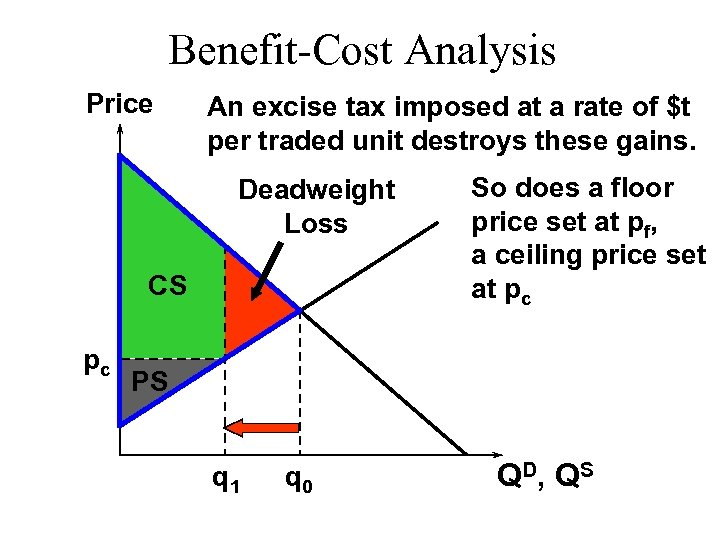 Benefit-Cost Analysis

Price

An excise tax imposed at a rate of \$t per traded unit destroys these gains.

Deadweight Loss

So does a floor price set at $p_f$, a ceiling price set at $p_c$

CS

$p_c$

PS

$q_1$

$q_0$

$Q^D$, $Q^S$